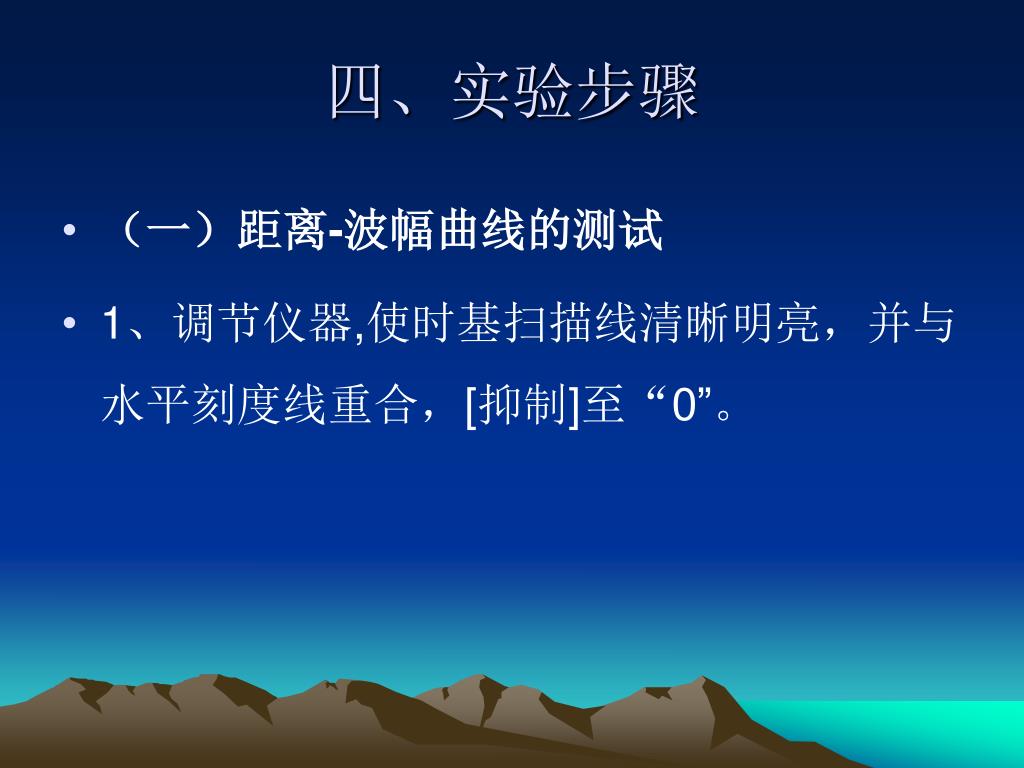 四、实验步骤

• （一）距离-波幅曲线的测试

• 1、调节仪器,使时基扫描线清晰明亮，并与水平刻度线重合，[抑制]至“0”。